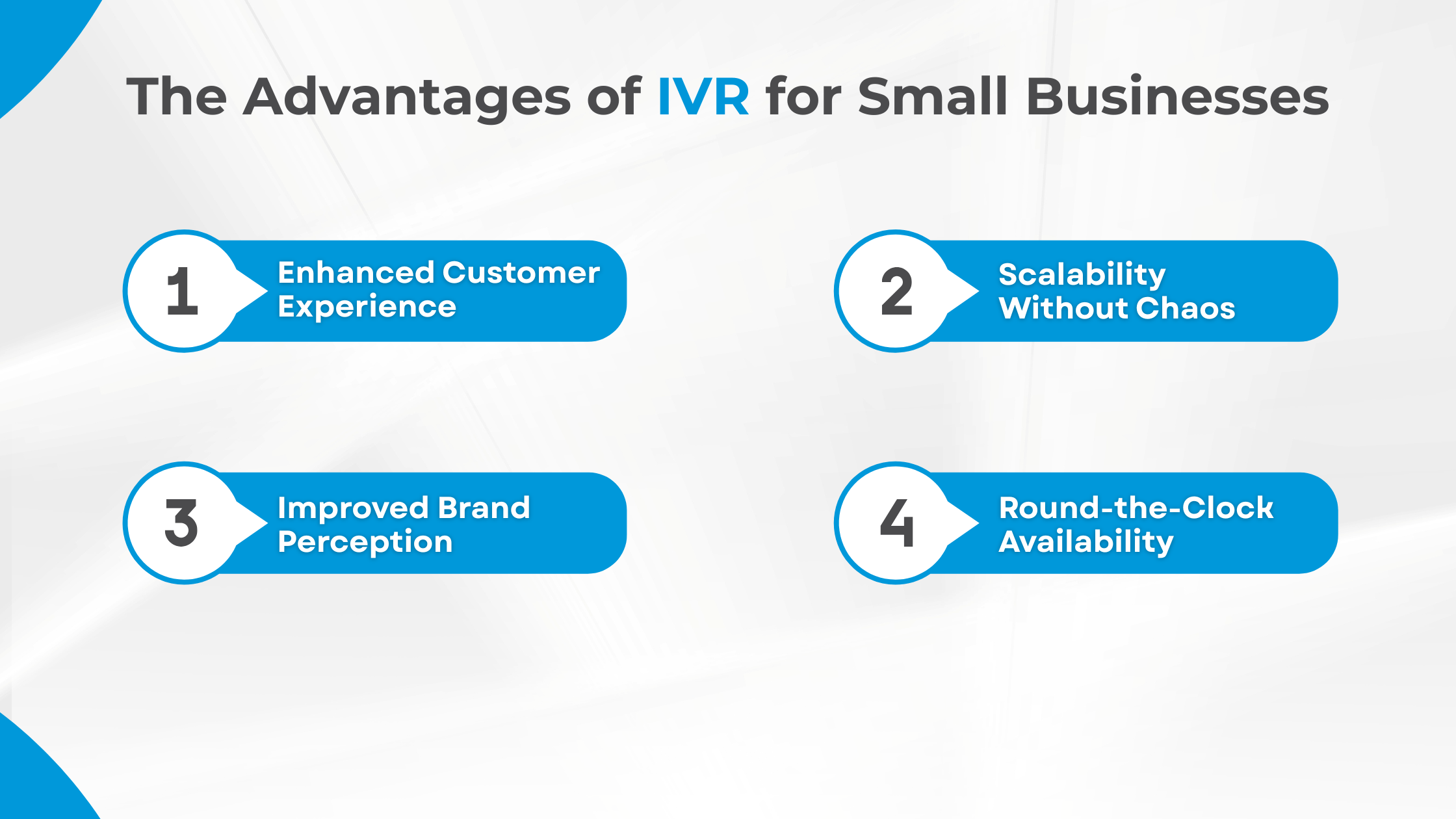 The Advantages of IVR for Small Businesses

1 Enhanced Customer Experience

2 Scalability Without Chaos

3 Improved Brand Perception

4 Round-the-Clock Availability